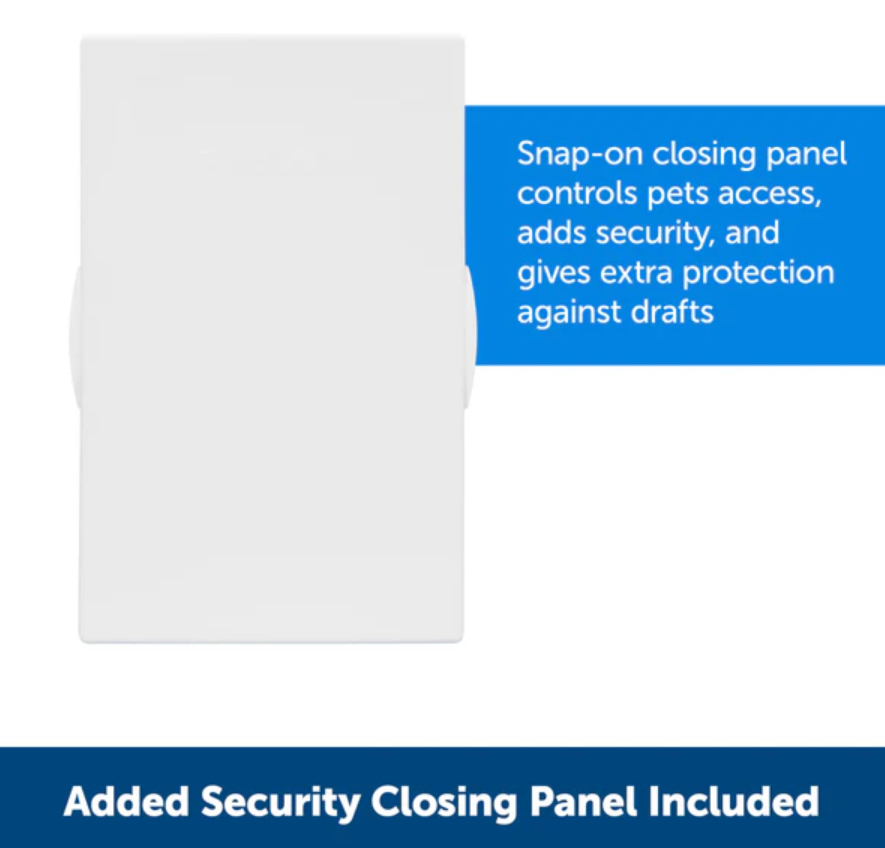 Snap-on closing panel controls pets access, adds security, and gives extra protection against drafts

Added Security Closing Panel Included